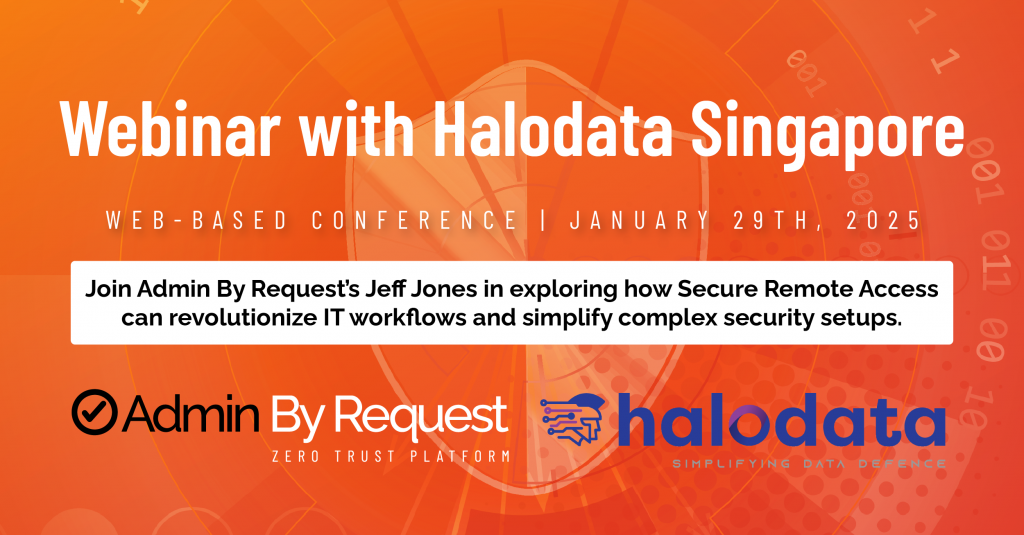 Webinar with Halodata Singapore

WEB-BASED CONFERENCE | JANUARY 29TH, 2025

Join Admin By Request's Jeff Jones in exploring how Secure Remote Access can revolutionize IT workflows and simplify complex security setups.

Admin By Request
ZERO TRUST PLATFORM

halodata
SIMPLIFYING DATA DEFENCE